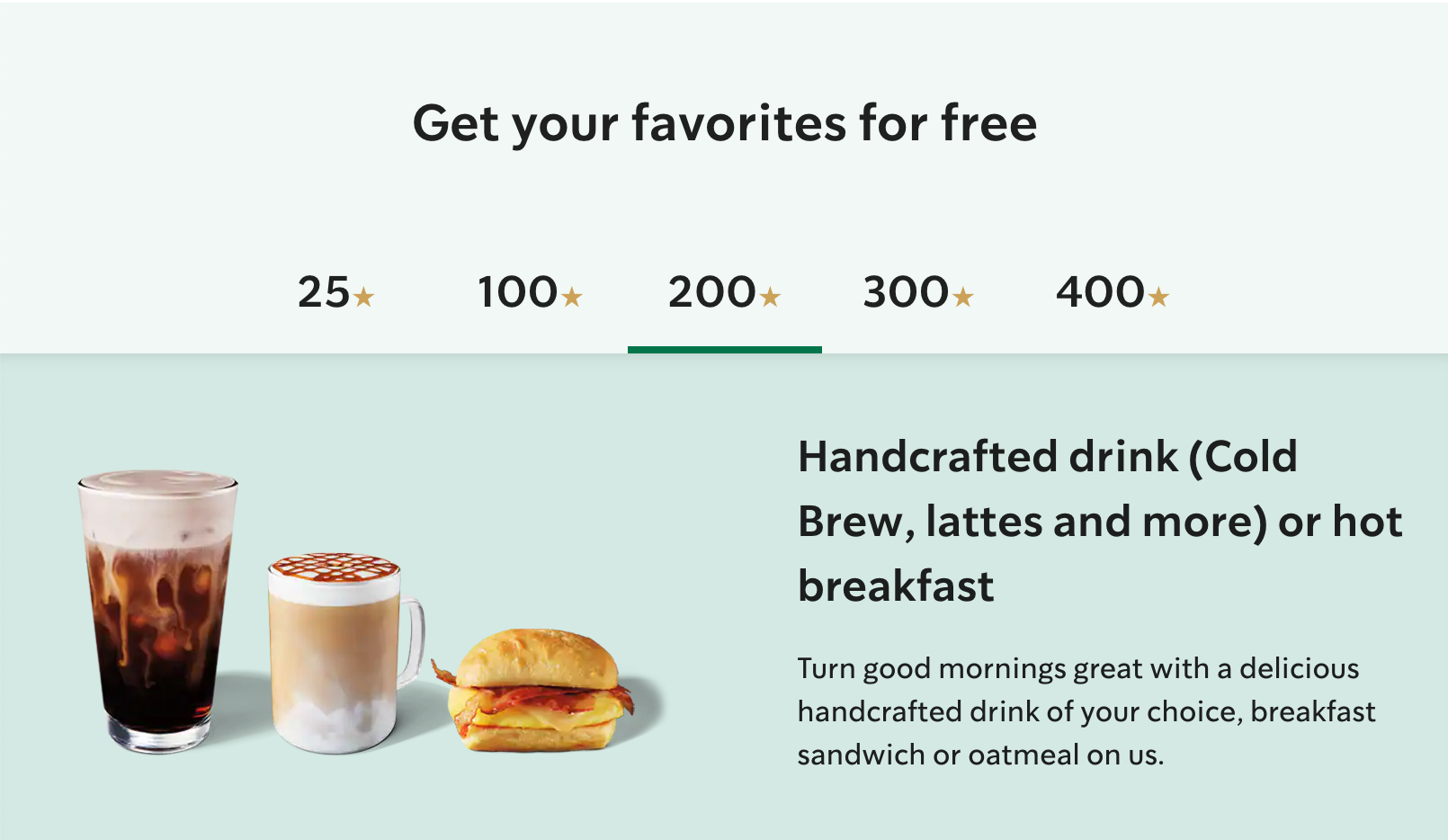 Get your favorites for free

25★ 100★ 200★ 300★ 400★

Handcrafted drink (Cold Brew, lattes and more) or hot breakfast

Turn good mornings great with a delicious handcrafted drink of your choice, breakfast sandwich or oatmeal on us.